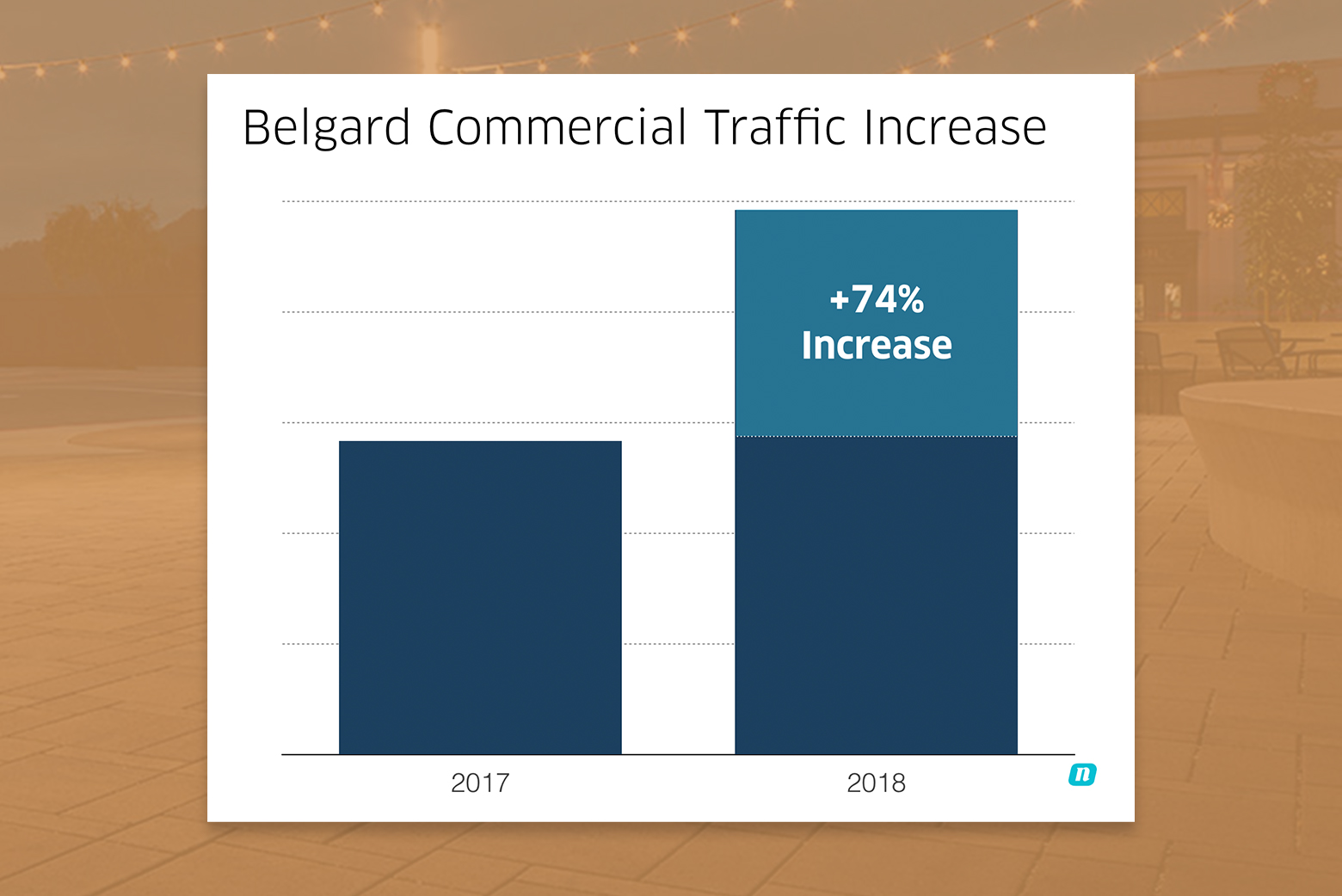 Belgard Commercial Traffic Increase

+74%
Increase

2017

2018

n